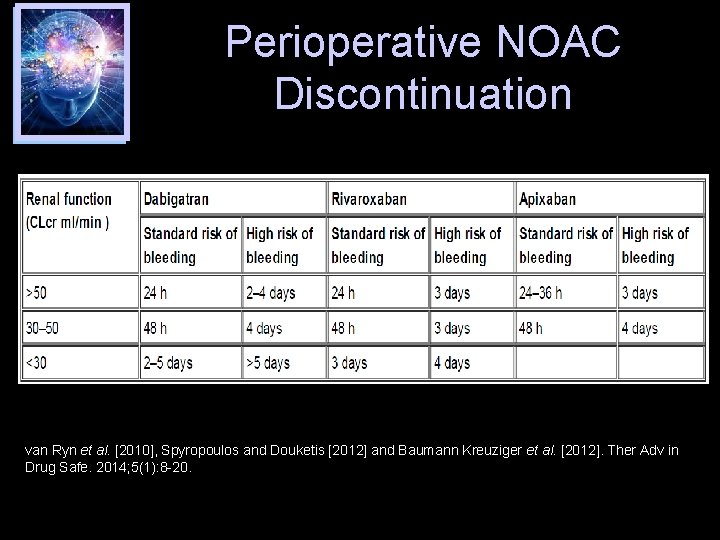 Perioperative NOAC Discontinuation

| Renal function (CLcr ml/min ) | Dabigatran | | Rivaroxaban | | Apixaban | |
|---|---|---|---|---|---|---|
| | Standard risk of bleeding | High risk of bleeding | Standard risk of bleeding | High risk of bleeding | Standard risk of bleeding | High risk of bleeding |
| >50 | 24 h | 2–4 days | 24 h | 3 days | 24–36 h | 3 days |
| 30–50 | 48 h | 4 days | 48 h | 3 days | 48 h | 4 days |
| <30 | 2–5 days | >5 days | 3 days | 4 days | | |

van Ryn et al. [2010], Spyropoulos and Douketis [2012] and Baumann Kreuziger et al. [2012]. Ther Adv in Drug Safe. 2014;5(1):8-20.